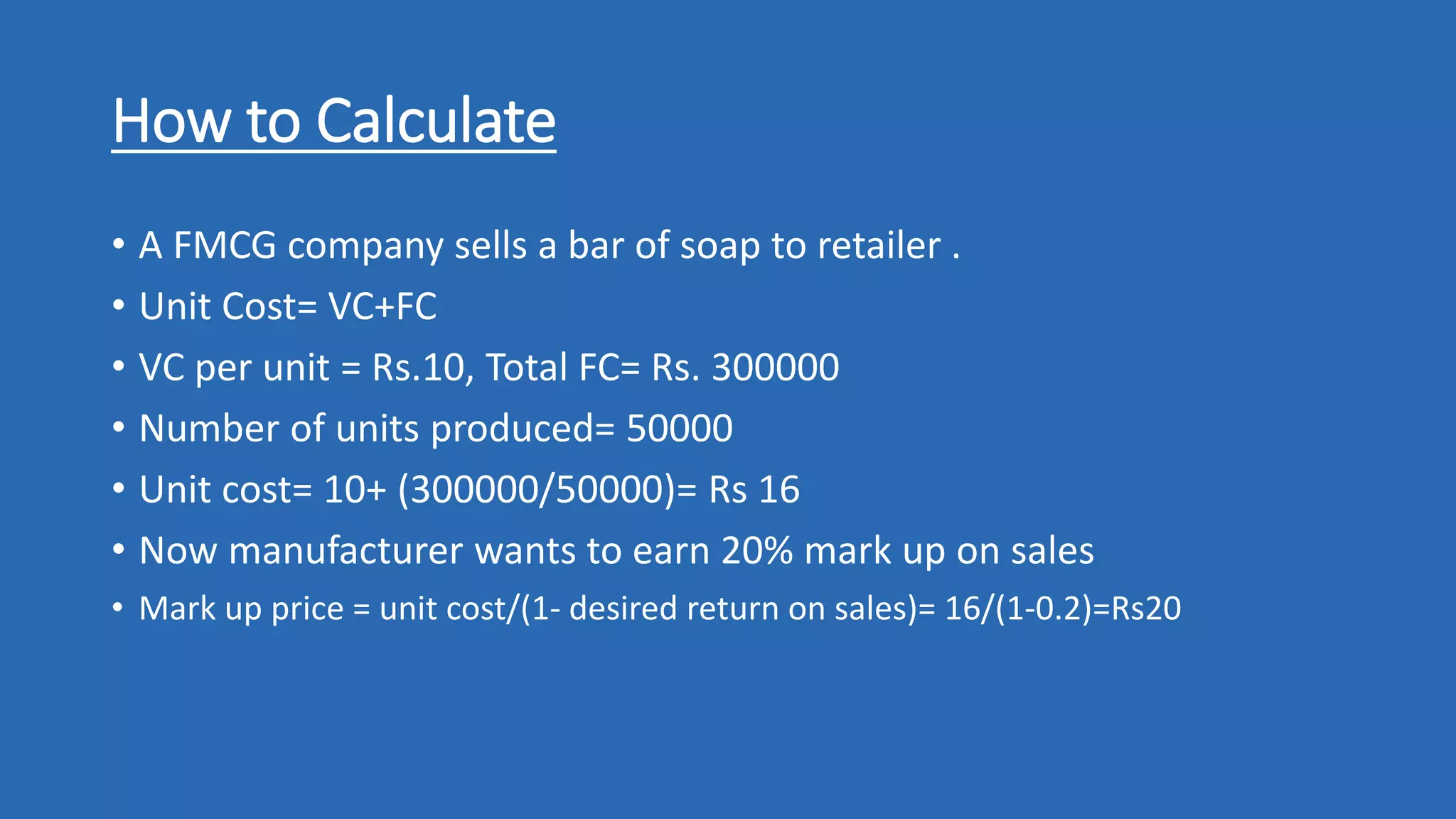 How to Calculate

• A FMCG company sells a bar of soap to retailer .
• Unit Cost= VC+FC
• VC per unit = Rs.10, Total FC= Rs. 300000
• Number of units produced= 50000
• Unit cost= 10+ (300000/50000)= Rs 16
• Now manufacturer wants to earn 20% mark up on sales
• Mark up price = unit cost/(1- desired return on sales)= 16/(1-0.2)=Rs20